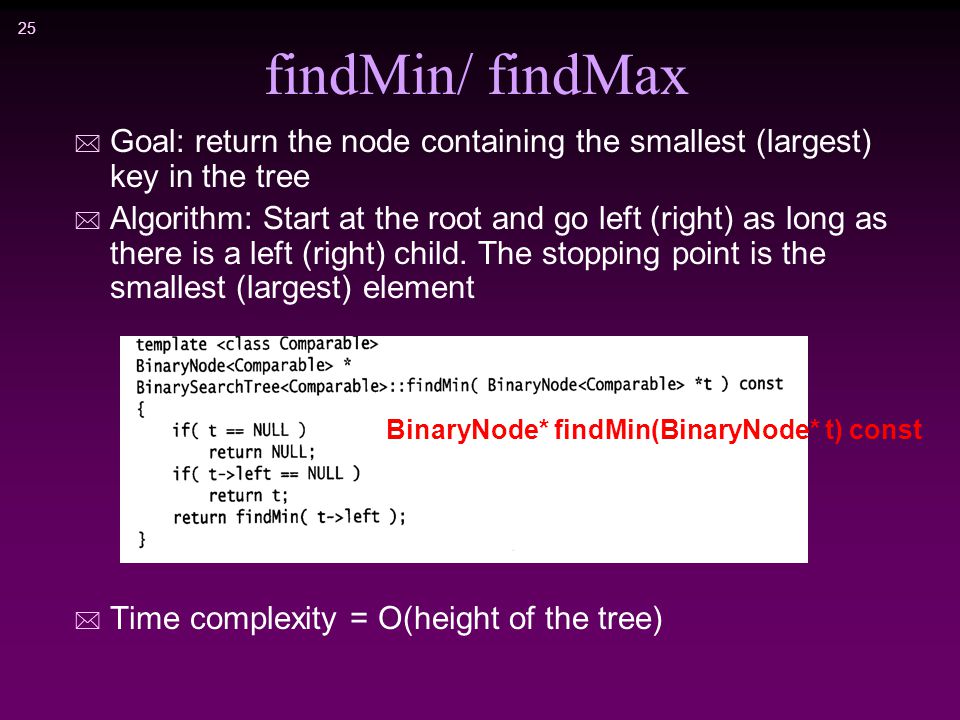 25

findMin/ findMax

Goal: return the node containing the smallest (largest) key in the tree

Algorithm: Start at the root and go left (right) as long as there is a left (right) child. The stopping point is the smallest (largest) element

template <class Comparable>
BinaryNode<Comparable> *
BinarySearchTree<Comparable>::findMin( BinaryNode<Comparable> *t ) const
{
    if( t == NULL )
        return NULL;
    if( t->left == NULL )
        return t;
    return findMin( t->left );
}

BinaryNode* findMin(BinaryNode* t) const

Time complexity = O(height of the tree)